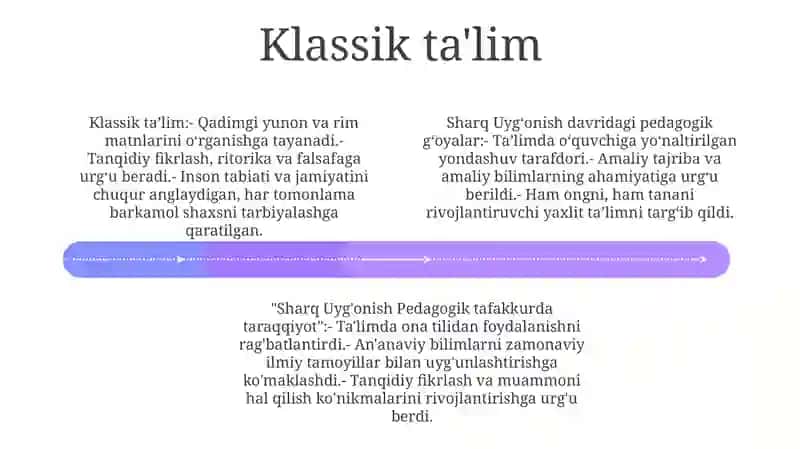 Klassik ta'lim

Klassik ta'lim:- Qadimgi yunon va rim matnlarini o'rganishga tayanadi.- Tanqidiy fikrlash, ritorika va falsafaga urg'u beradi.- Inson tabiati va jamiyatini chuqur anglaydigan, har tomonlama barkamol shaxsni tarbiyalashga qaratilgan.

Sharq Uyg'onish davridagi pedagogik g'oyalar:- Ta'limda o'quvchiga yo'naltirilgan yondashuv tarafdori.- Amaliy tajriba va amaliy bilimlarning ahamiyatiga urg'u berildi.- Ham ongni, ham tanani rivojlantiruvchi yaxlit ta'limni targ'ib qildi.

"Sharq Uyg'onish Pedagogik tafakkurda taraqqiyot":- Ta'limda ona tilidan foydalanishni rag'batlantirdi.- An'anaviy bilimlarni zamonaviy ilmiy tamoyillar bilan uyg'unlashtirishga ko'maklashdi.- Tanqidiy fikrlash va muammoni hal qilish ko'nikmalarini rivojlantirishga urg'u berdi.